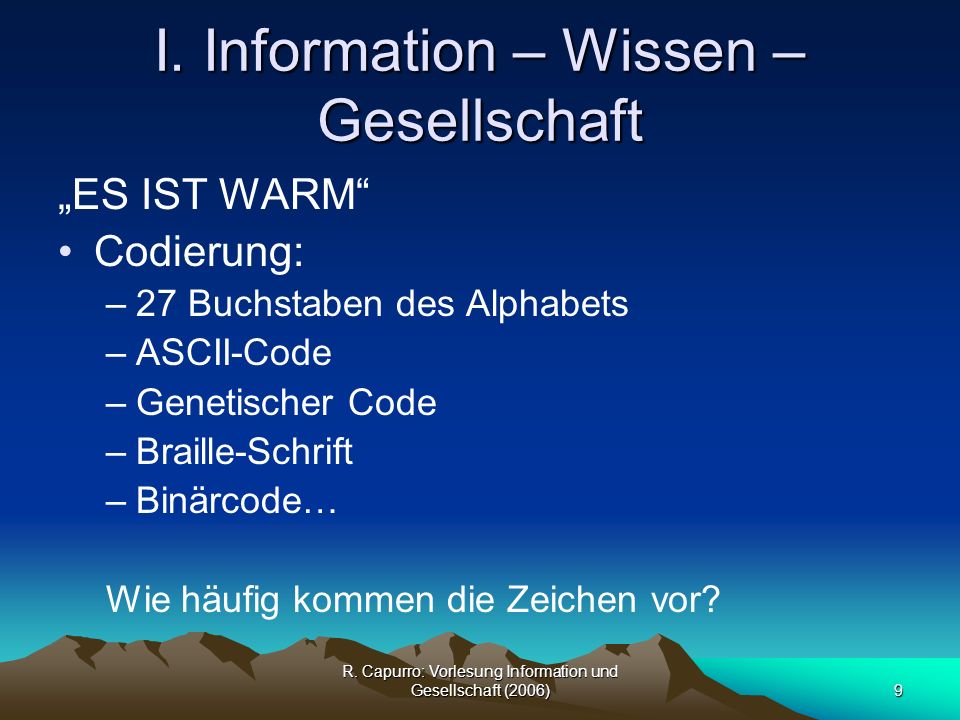 I. Information – Wissen – Gesellschaft

„ES IST WARM“

• Codierung:
– 27 Buchstaben des Alphabets
– ASCII-Code
– Genetischer Code
– Braille-Schrift
– Binärcode…

Wie häufig kommen die Zeichen vor?

R. Capurro: Vorlesung Information und Gesellschaft (2006)

9